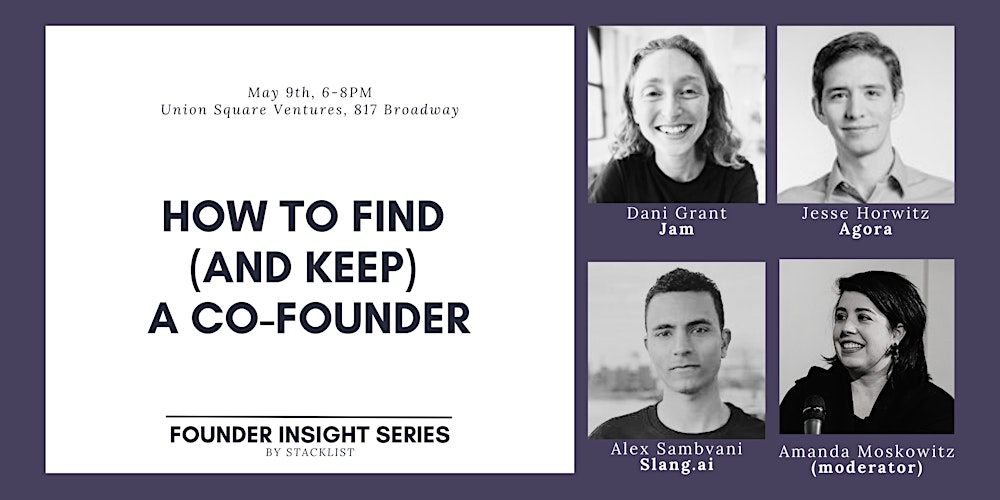 May 9th, 6-8PM
Union Square Ventures, 817 Broadway

HOW TO FIND (AND KEEP) A CO-FOUNDER

FOUNDER INSIGHT SERIES
BY STACKLIST

Dani Grant
Jam

Jesse Horwitz
Agora

Alex Sambvani
Slang.ai

Amanda Moskowitz
(moderator)